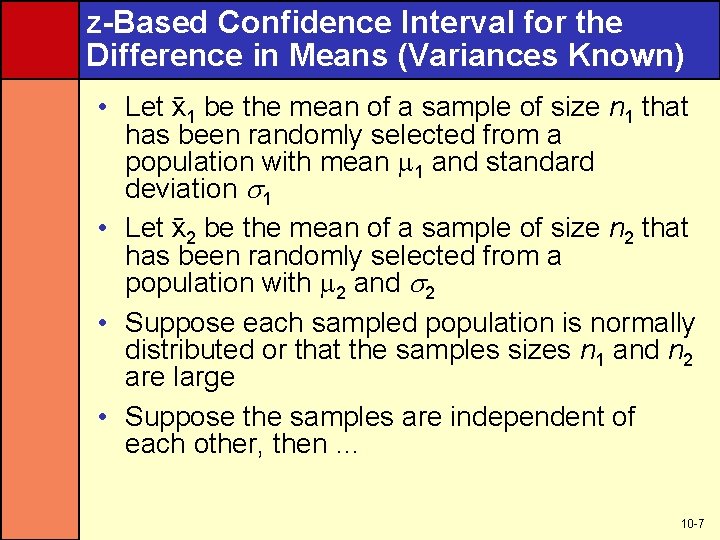 z-Based Confidence Interval for the Difference in Means (Variances Known)

• Let $\bar{x}_1$ be the mean of a sample of size $n_1$ that has been randomly selected from a population with mean $\mu_1$ and standard deviation $\sigma_1$

• Let $\bar{x}_2$ be the mean of a sample of size $n_2$ that has been randomly selected from a population with $\mu_2$ and $\sigma_2$

• Suppose each sampled population is normally distributed or that the samples sizes $n_1$ and $n_2$ are large

• Suppose the samples are independent of each other, then ...

10-7